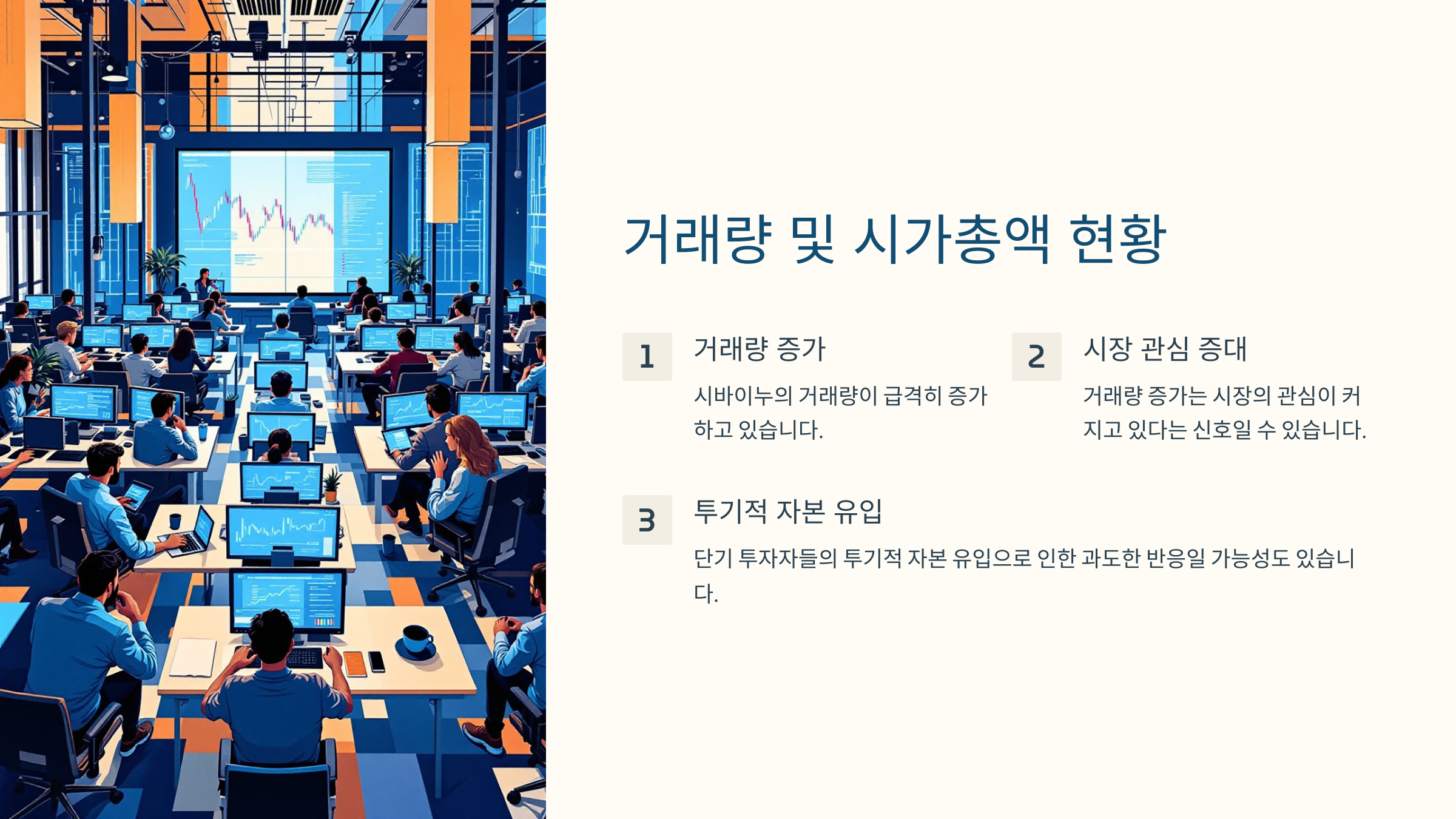 거래량 및 시가총액 현황

1

거래량 증가

시바이누의 거래량이 급격히 증가하고 있습니다.

2

시장 관심 증대

거래량 증가는 시장의 관심이 커지고 있다는 신호일 수 있습니다.

3

투기적 자본 유입

단기 투자자들의 투기적 자본 유입으로 인한 과도한 반응일 가능성도 있습니다.